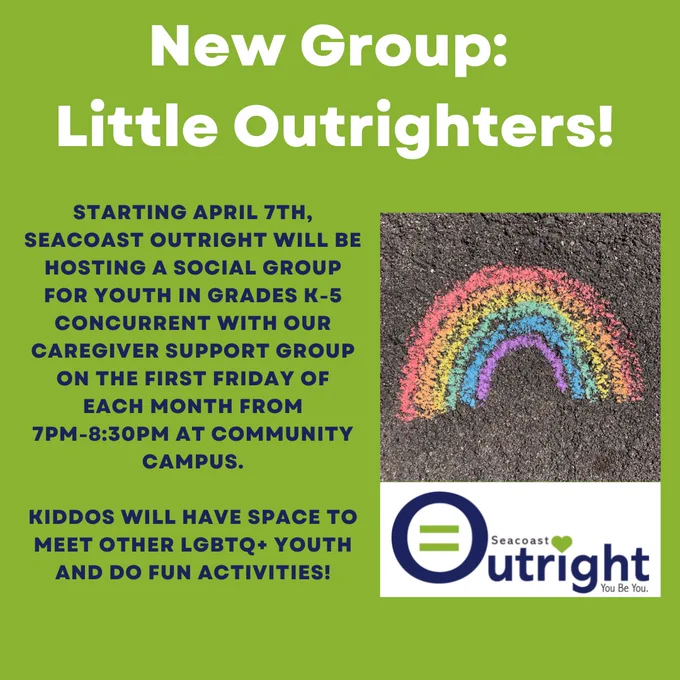 New Group:
Little Outrighters!

STARTING APRIL 7TH, SEACOAST OUTRIGHT WILL BE HOSTING A SOCIAL GROUP FOR YOUTH IN GRADES K-5 CONCURRENT WITH OUR CAREGIVER SUPPORT GROUP ON THE FIRST FRIDAY OF EACH MONTH FROM 7PM-8:30PM AT COMMUNITY CAMPUS.

KIDDOS WILL HAVE SPACE TO MEET OTHER LGBTQ+ YOUTH AND DO FUN ACTIVITIES!

Seacoast Outright
You Be You.